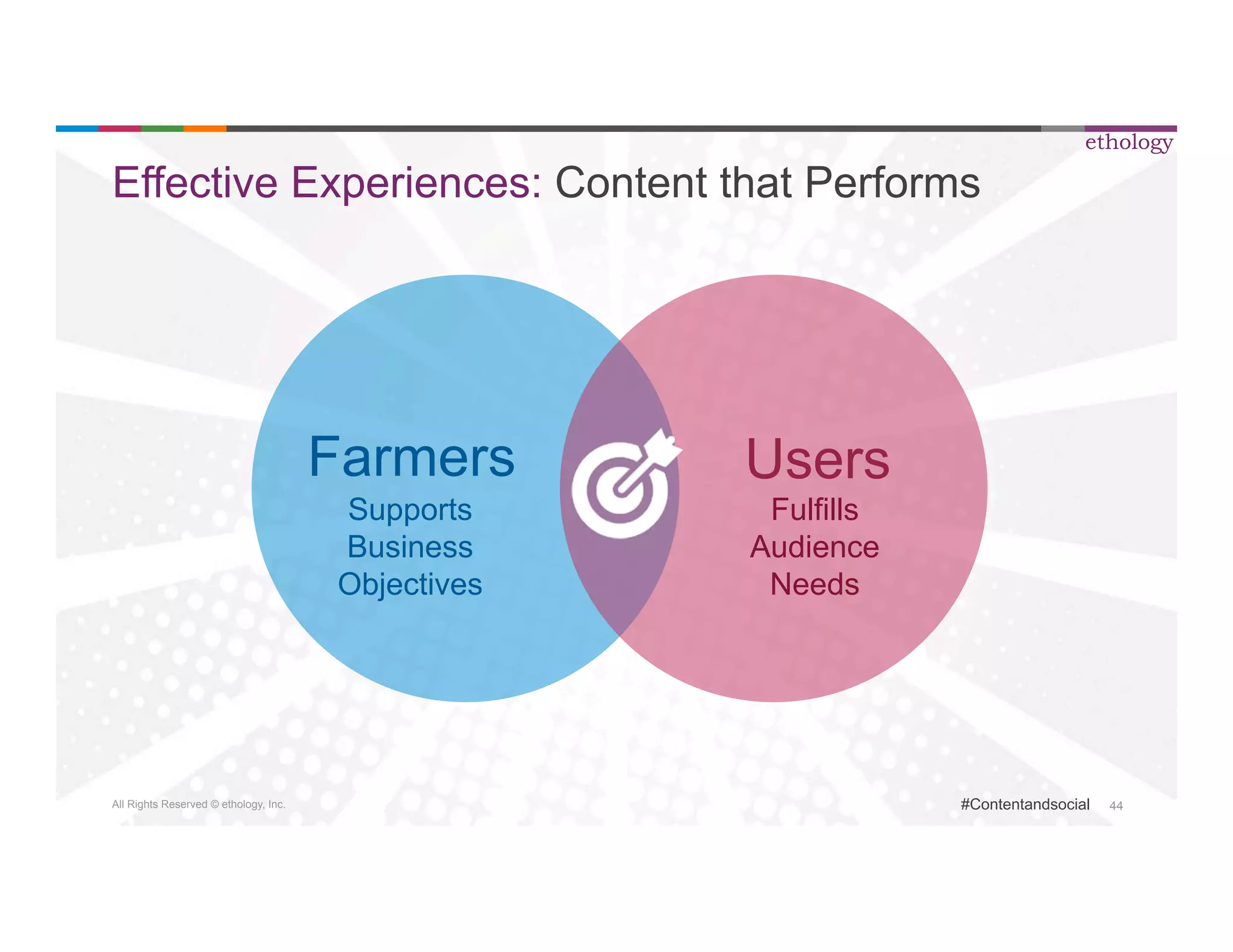 ethology

Effective Experiences: Content that Performs

Farmers
Supports Business Objectives

Users
Fulfills Audience Needs

All Rights Reserved © ethology, Inc.

#Contentandsocial 44